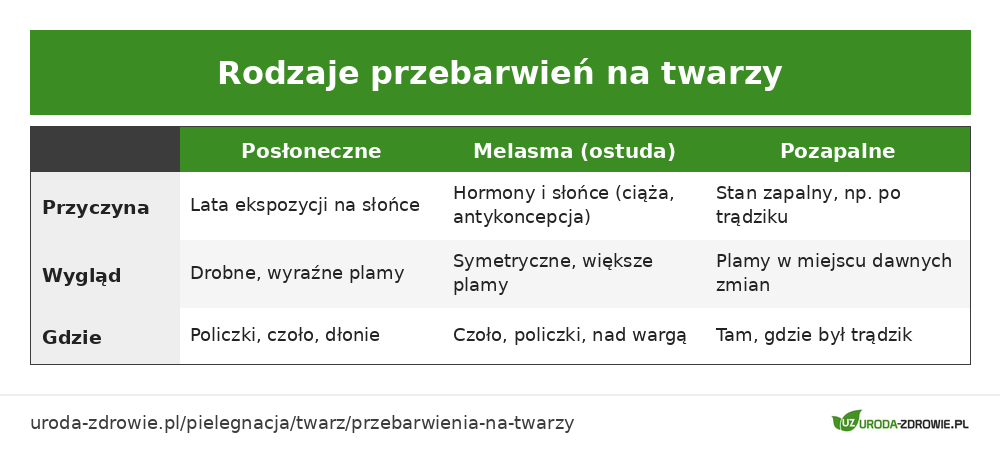 Rodzaje przebarwień na twarzy

| | Posłoneczne | Melasma (ostuda) | Pozapalne |
|---|---|---|---|
| Przyczyna | Lata ekspozycji na słońce | Hormony i słońce (ciąża, antykoncepcja) | Stan zapalny, np. po trądziku |
| Wygląd | Drobne, wyraźne plamy | Symetryczne, większe plamy | Plamy w miejscu dawnych zmian |
| Gdzie | Policzki, czoło, dłonie | Czoło, policzki, nad wargą | Tam, gdzie był trądzik |

uroda-zdrowie.pl/pielegnacja/twarz/przebarwienia-na-twarzy

UZ URODA-ZDROWIE.PL